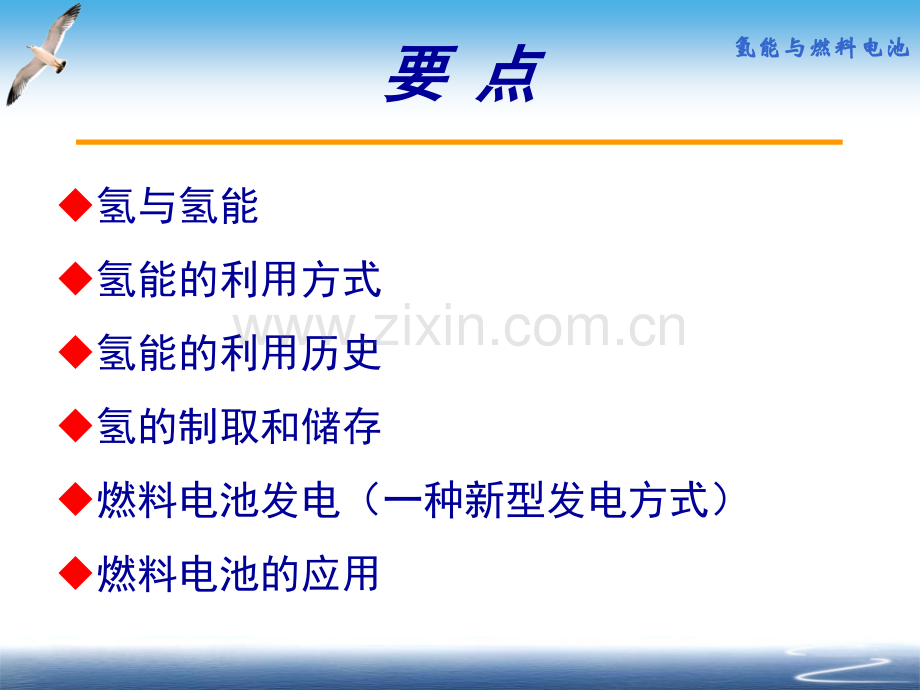 氢能与燃料电池

要 点

◆氢与氢能

◆氢能的利用方式

www.zixin.com.cn

◆氢能的利用历史

◆氢的制取和储存

◆燃料电池发电（一种新型发电方式）

◆燃料电池的应用